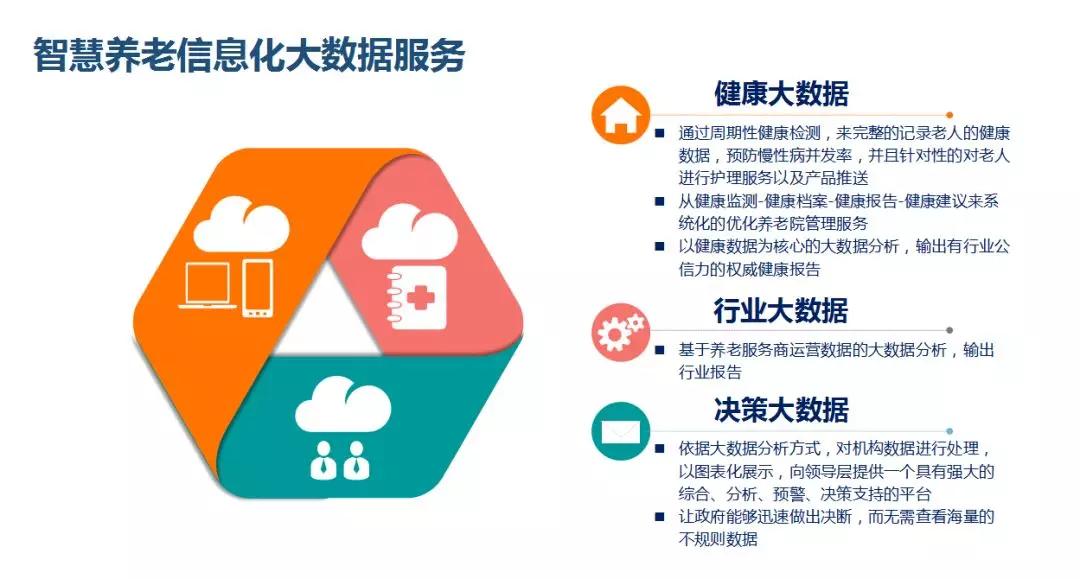 智慧养老信息化大数据服务

健康大数据

■ 通过周期性健康检测，来完整的记录老人的健康数据，预防慢性病并发率，并且针对性的对老人进行护理服务以及产品推送
■ 从健康监测-健康档案-健康报告-健康建议来系统化的优化养老院管理服务
■ 以健康数据为核心的大数据分析，输出有行业公信力的权威健康报告

行业大数据

■ 基于养老服务商运营数据的大数据分析，输出行业报告

决策大数据

■ 依据大数据分析方式，对机构数据进行处理，以图表化展示，向领导层提供一个具有强大的综合、分析、预警、决策支持的平台
■ 让政府能够迅速做出决断，而无需查看海量的不规则数据